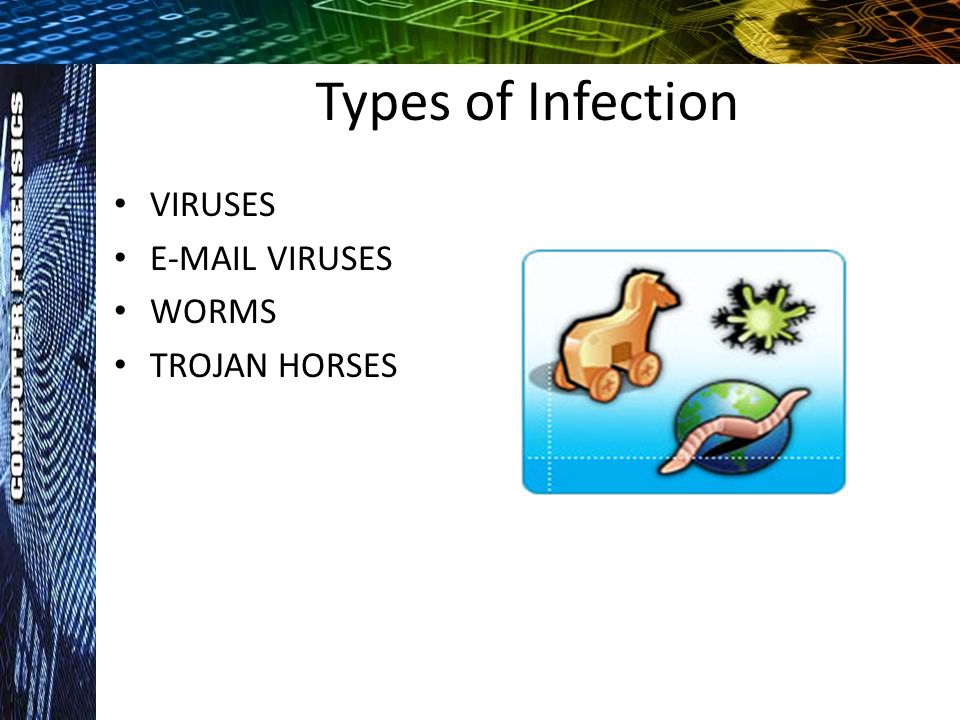 COMPUTER FORENSICS

Types of Infection

• VIRUSES
• E-MAIL VIRUSES
• WORMS
• TROJAN HORSES